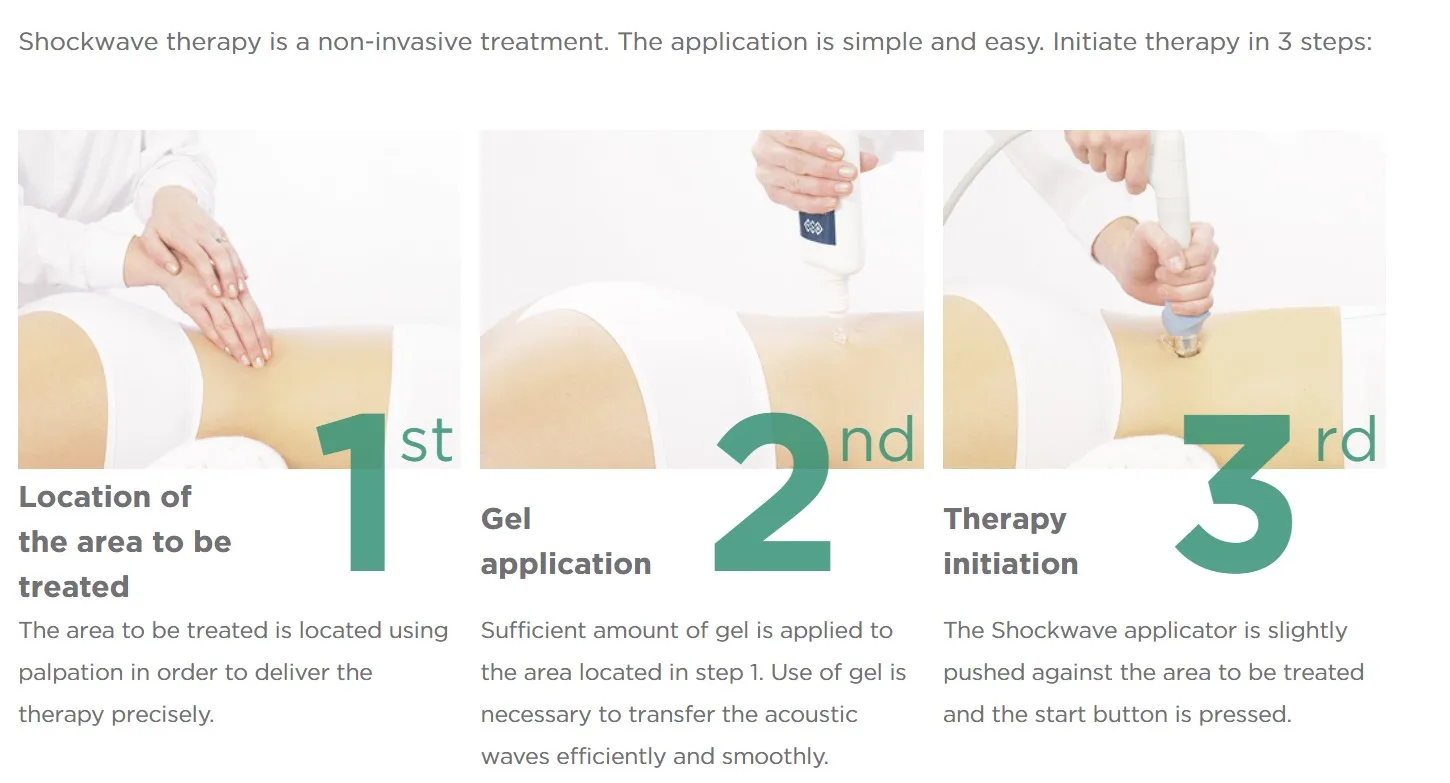 Shockwave therapy is a non-invasive treatment. The application is simple and easy. Initiate therapy in 3 steps:

1st

Location of the area to be treated

The area to be treated is located using palpation in order to deliver the therapy precisely.

2nd

Gel application

Sufficient amount of gel is applied to the area located in step 1. Use of gel is necessary to transfer the acoustic waves efficiently and smoothly.

3rd

Therapy initiation

The Shockwave applicator is slightly pushed against the area to be treated and the start button is pressed.